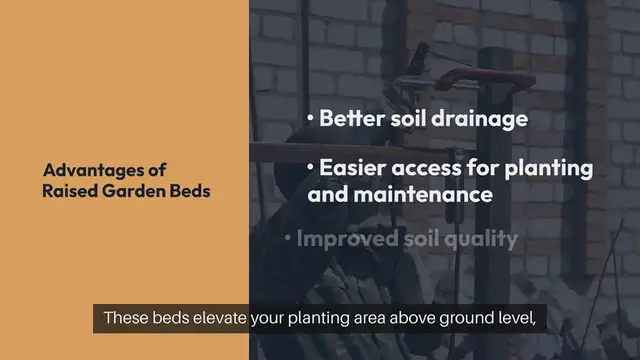 Advantages of Raised Garden Beds

• Better soil drainage

• Easier access for planting and maintenance

• Improved soil quality

These beds elevate your planting area above ground level,